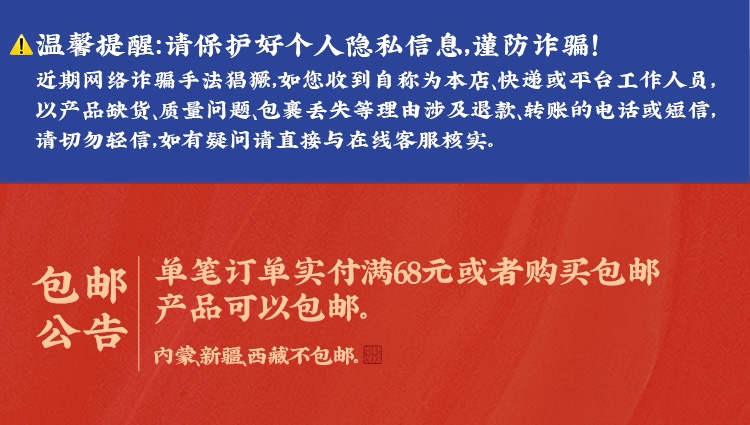 温馨提醒:请保护好个人隐私信息,谨防诈骗!

近期网络诈骗手法猖獗,如您收到自称为本店、快递或平台工作人员,以产品缺货、质量问题、包裹丢失等理由涉及退款、转账的电话或短信,请切勿轻信,如有疑问请直接与在线客服核实。

包邮公告

单笔订单实付满68元或者购买包邮产品可以包邮。

内蒙、新疆、西藏不包邮。